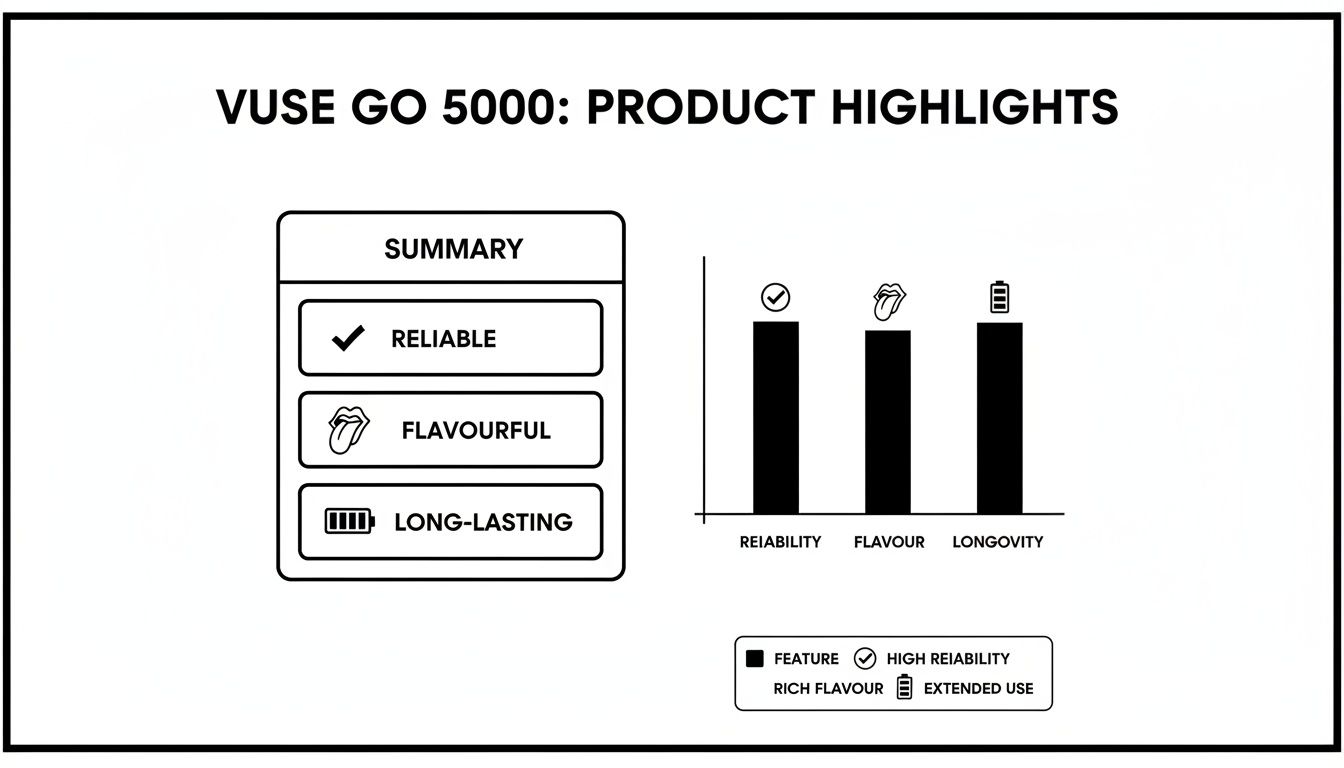 VUSE GO 5000: PRODUCT HIGHLIGHTS

SUMMARY

RELIABLE

FLAVOURFUL

LONG-LASTING

REIABILITY FLAVOUR LONGOVITY

FEATURE HIGH REIABILITY
RICH FLAVOUR EXTENDED USE